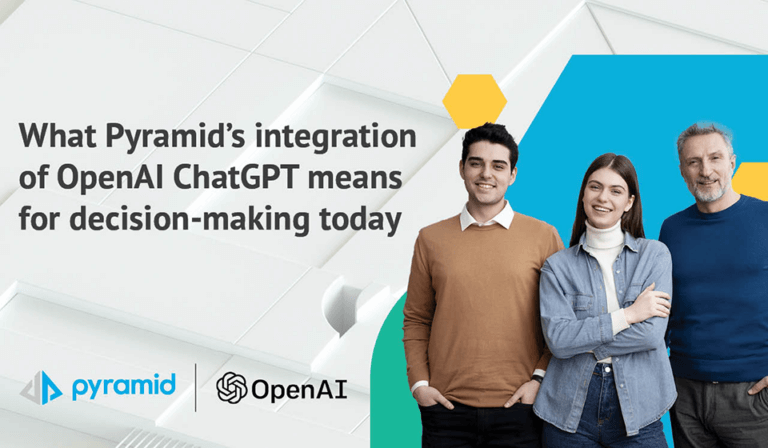 What Pyramid's integration of OpenAI ChatGPT means for decision-making today

pyramid

OpenAI